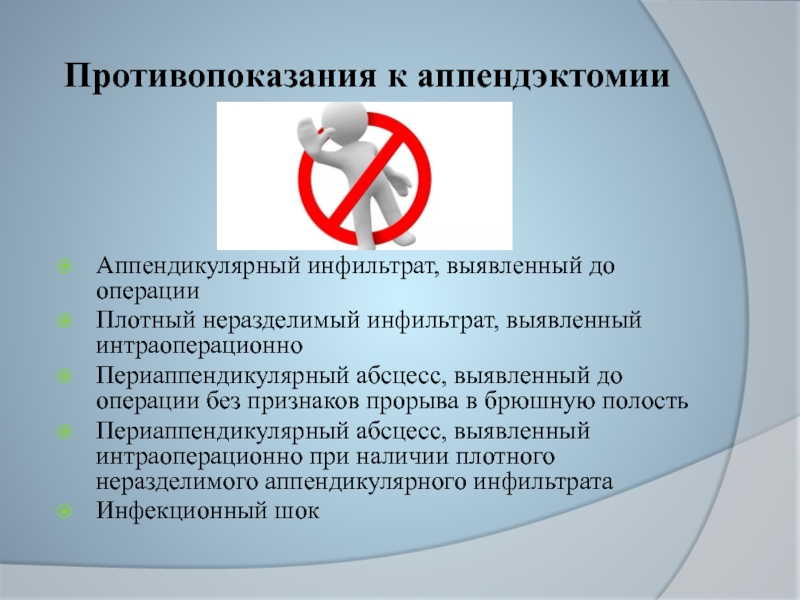 Противопоказания к аппендэктомии

Аппендикулярный инфильтрат, выявленный до операции

Плотный неразделимый инфильтрат, выявленный интраоперационно

Периаппендикулярный абсцесс, выявленный до операции без признаков прорыва в брюшную полость

Периаппендикулярный абсцесс, выявленный интраоперационно при наличии плотного неразделимого аппендикулярного инфильтрата

Инфекционный шок